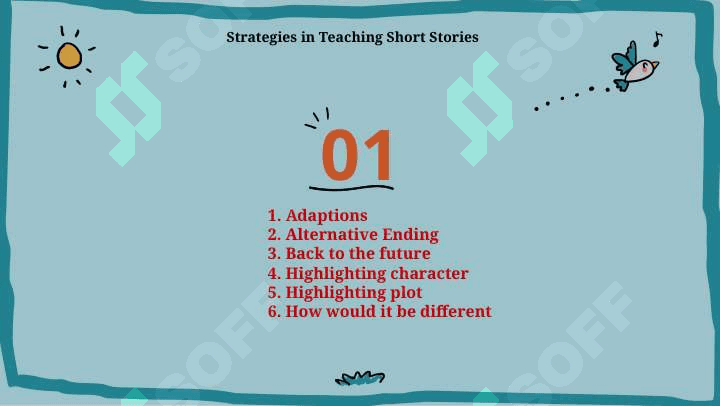 Strategies in Teaching Short Stories

01

1. Adaptions
2. Alternative Ending
3. Back to the future
4. Highlighting character
5. Highlighting plot
6. How would it be different

SOFF